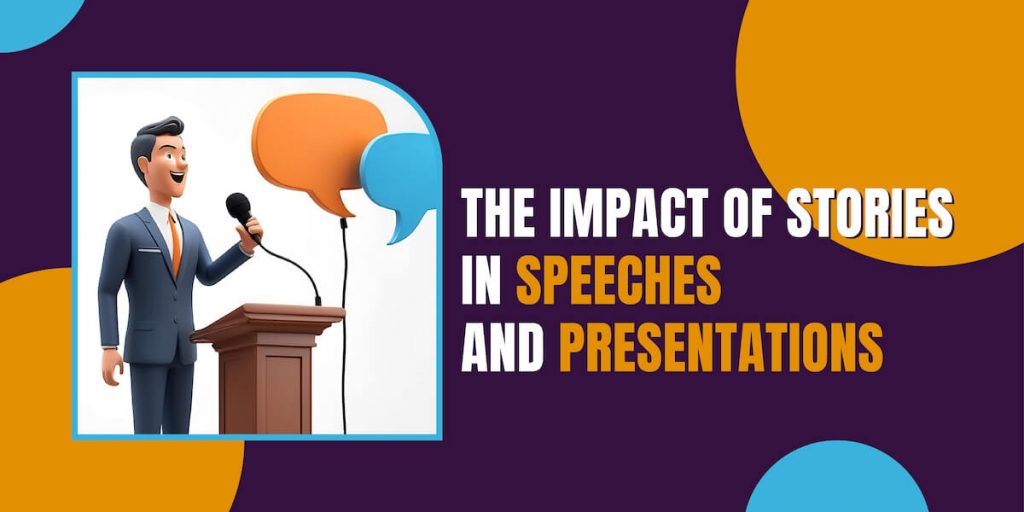 THE IMPACT OF STORIES IN SPEECHES AND PRESENTATIONS